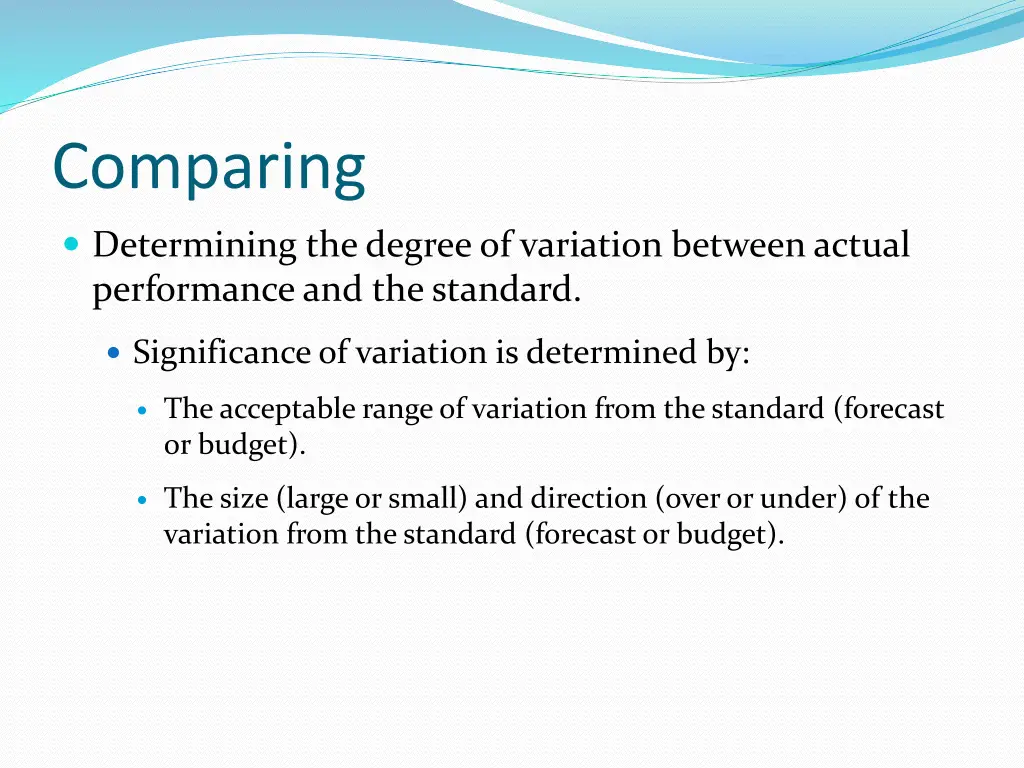 Comparing

Determining the degree of variation between actual performance and the standard.

Significance of variation is determined by:

The acceptable range of variation from the standard (forecast or budget).

The size (large or small) and direction (over or under) of the variation from the standard (forecast or budget).